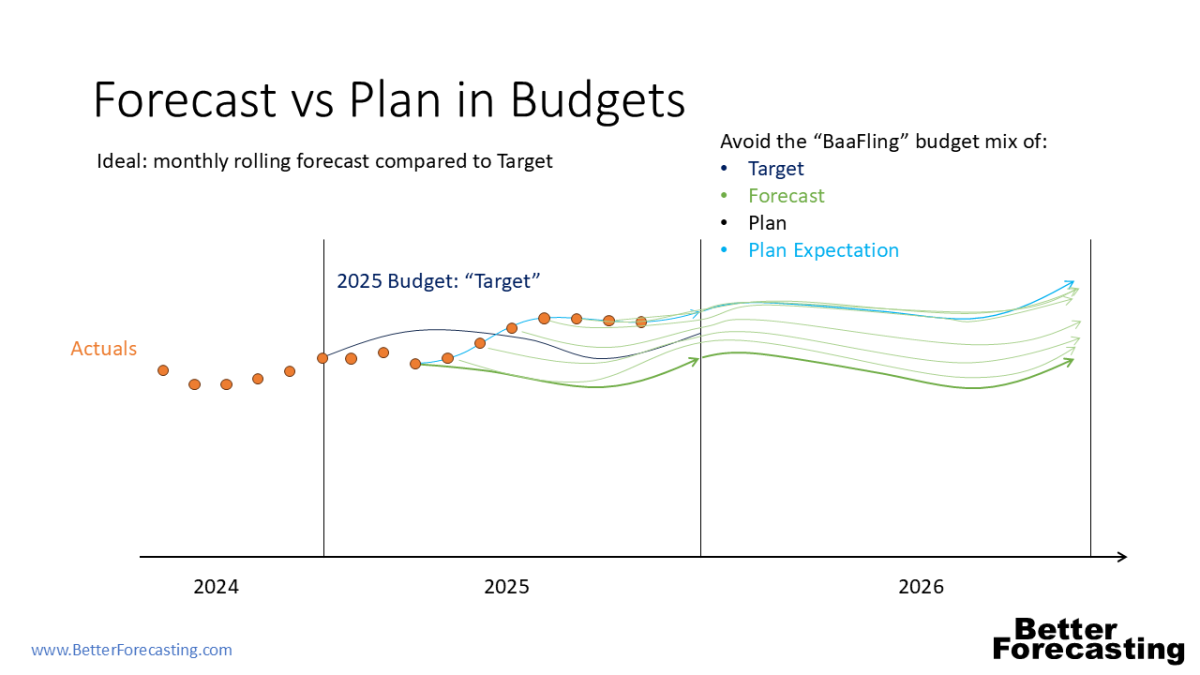 Forecast vs Plan in Budgets

Ideal: monthly rolling forecast compared to Target

Avoid the “BaaFling” budget mix of:
• Target
• Forecast
• Plan
• Plan Expectation

2025 Budget: “Target”

Actuals

2024

2025

2026

www.BetterForecasting.com

Better Forecasting